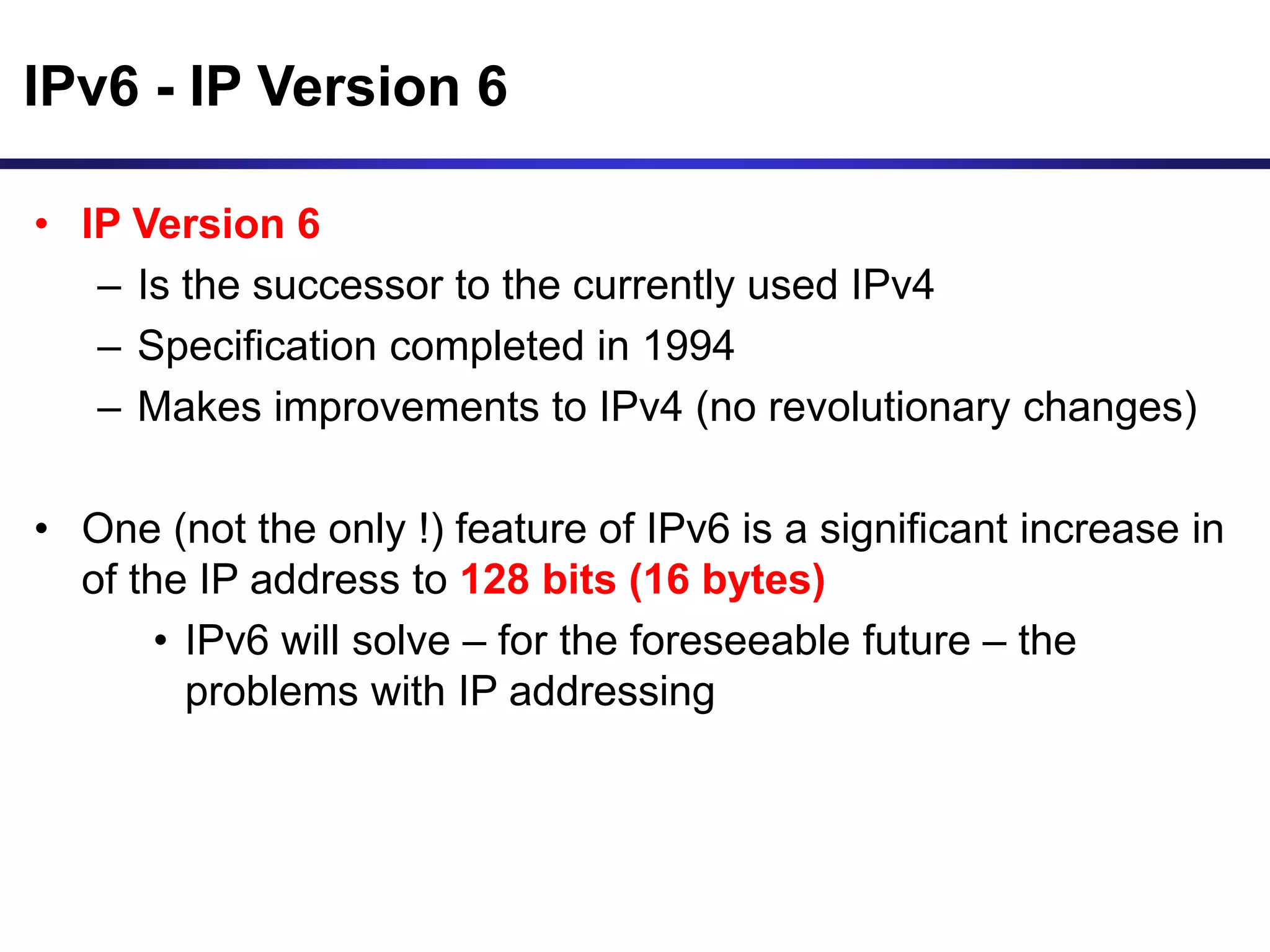 IPv6 - IP Version 6

• IP Version 6
– Is the successor to the currently used IPv4
– Specification completed in 1994
– Makes improvements to IPv4 (no revolutionary changes)

• One (not the only !) feature of IPv6 is a significant increase in of the IP address to 128 bits (16 bytes)
• IPv6 will solve – for the foreseeable future – the problems with IP addressing